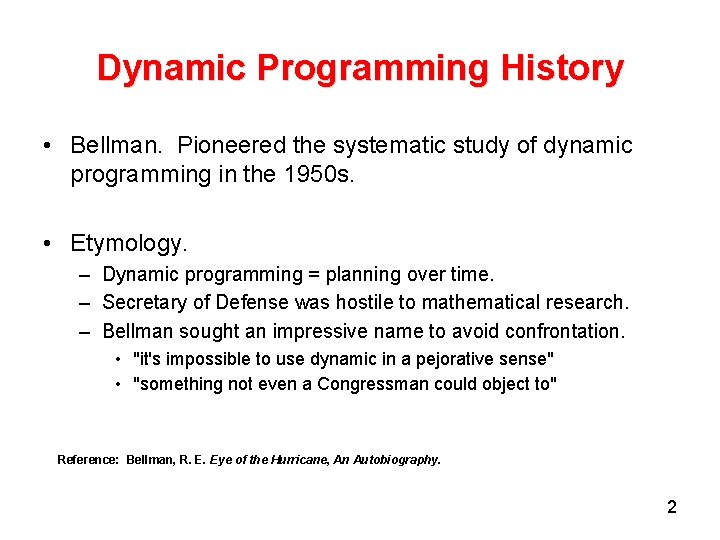 Dynamic Programming History

• Bellman. Pioneered the systematic study of dynamic programming in the 1950s.

• Etymology.
– Dynamic programming = planning over time.
– Secretary of Defense was hostile to mathematical research.
– Bellman sought an impressive name to avoid confrontation.
• "it's impossible to use dynamic in a pejorative sense"
• "something not even a Congressman could object to"

Reference: Bellman, R. E. Eye of the Hurricane, An Autobiography.

2